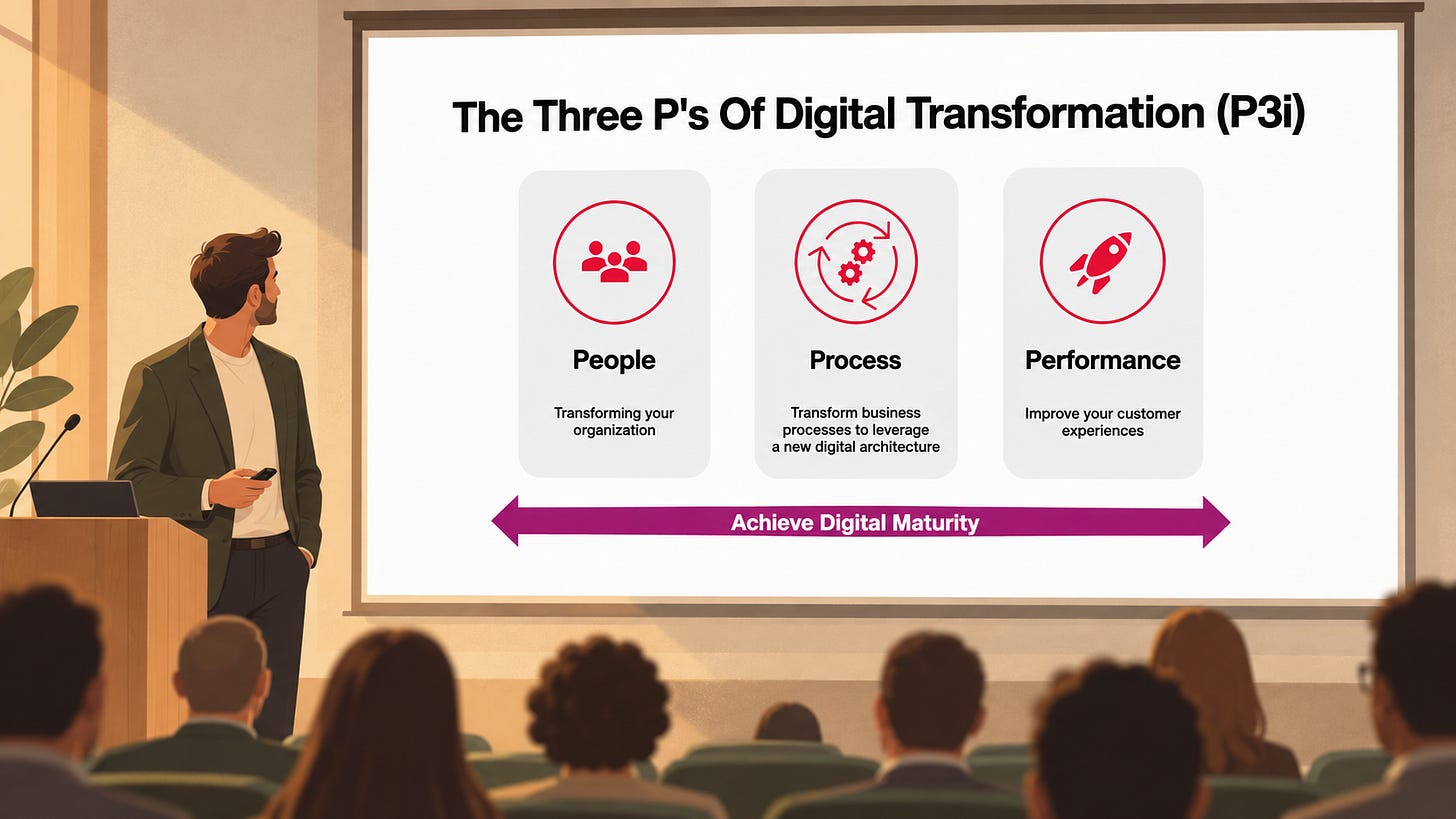 The Three P's Of Digital Transformation (P3i)

People

Transforming your organization

Process

Transform business processes to leverage a new digital architecture

Performance

Improve your customer experiences

Achieve Digital Maturity